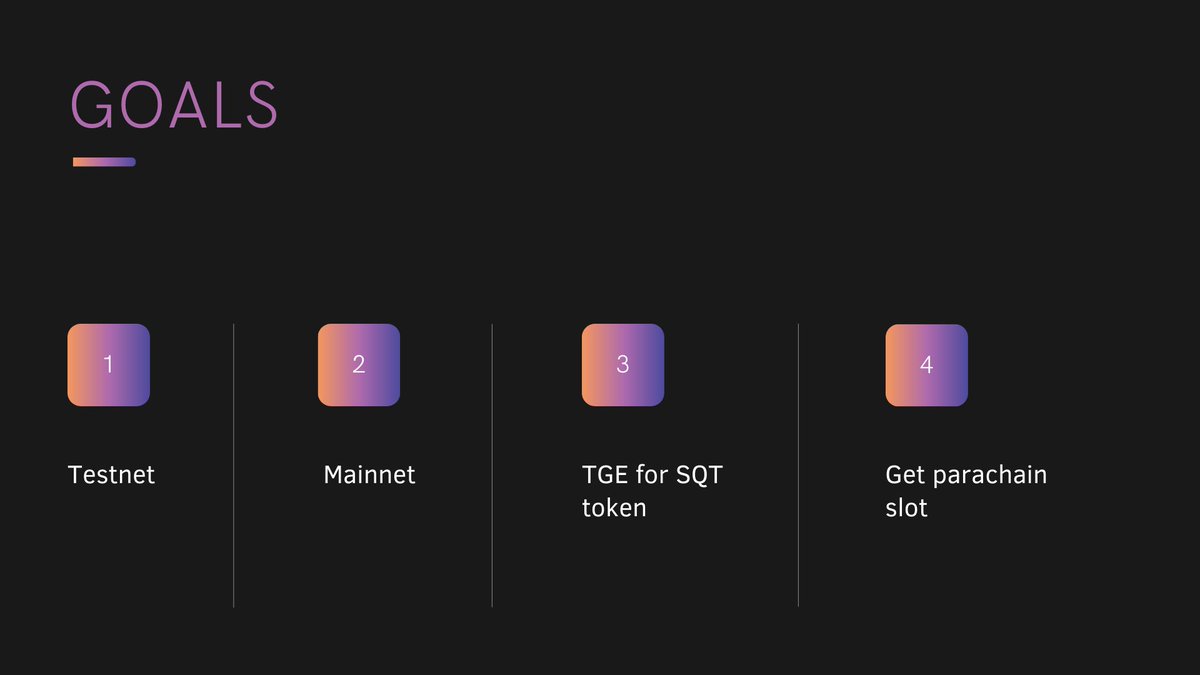 GOALS

1

Testnet

2

Mainnet

3

TGE for SQT token

4

Get parachain slot